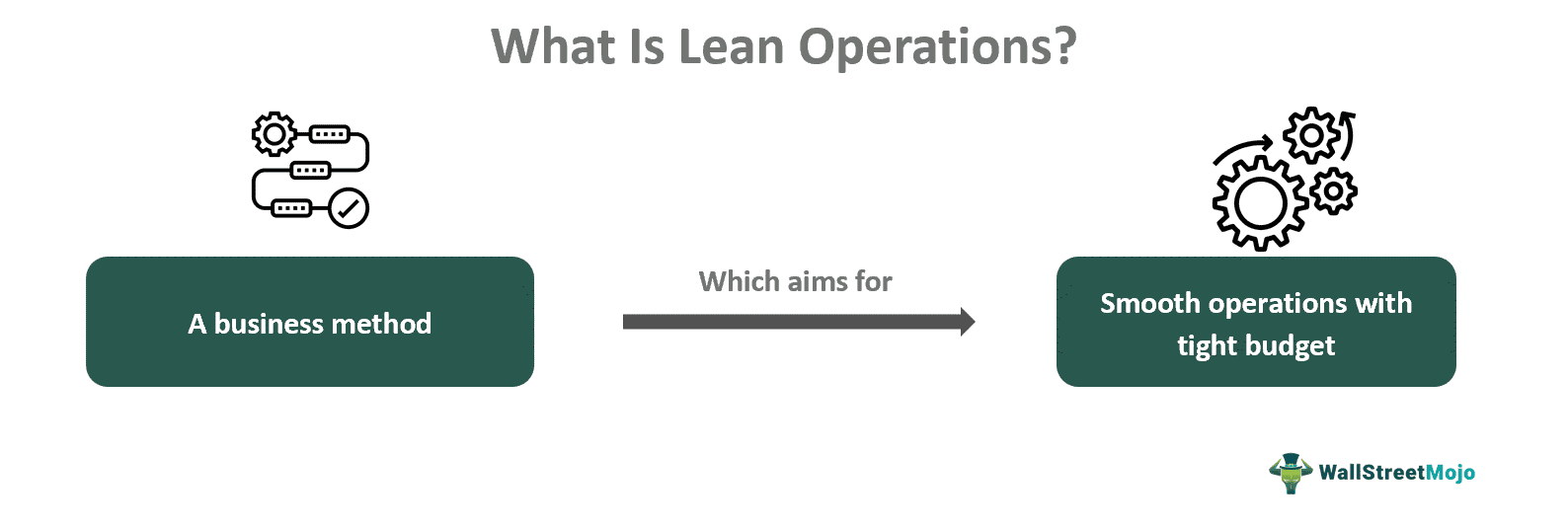 What Is Lean Operations?

A business method

Which aims for

Smooth operations with tight budget

WallStreetMojo